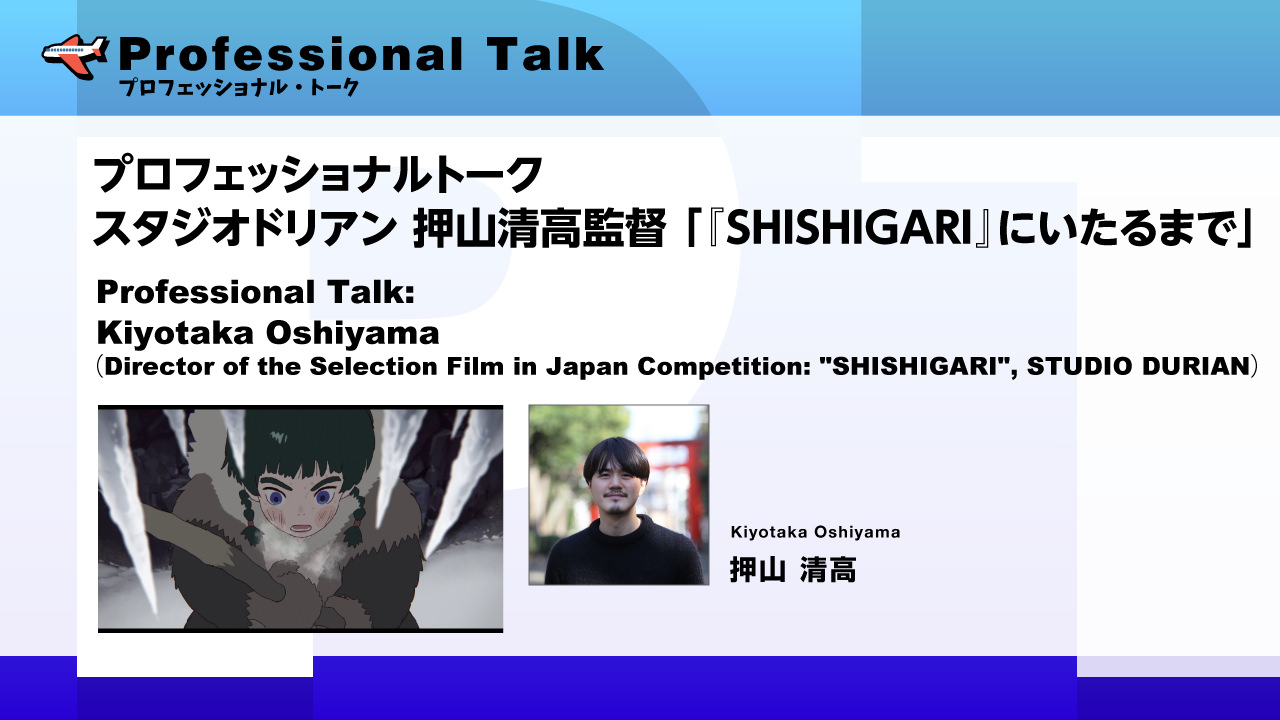 Professional Talk
プロフェッショナル・トーク

プロフェッショナルトーク
スタジオドリアン 押山清高監督「『SHISHIGARI』にいたるまで」

Professional Talk:
Kiyotaka Oshiyama
(Director of the Selection Film in Japan Competition: "SHISHIGARI", STUDIO DURIAN)

Kiyotaka Oshiyama
押山 清高